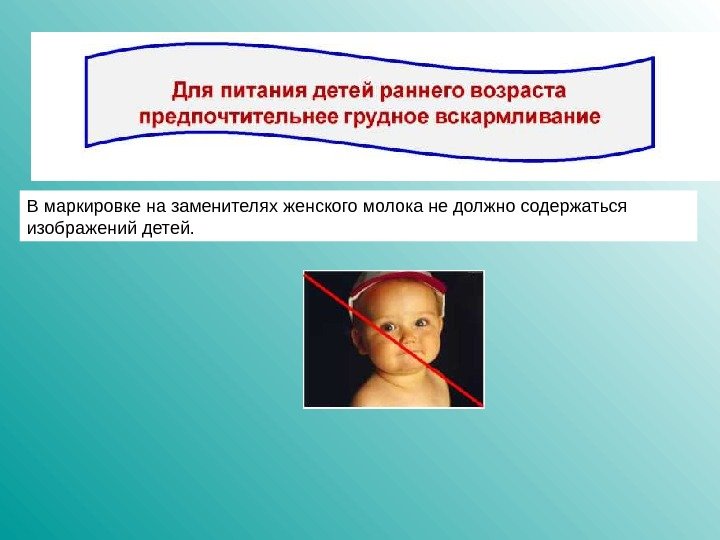 Для питания детей раннего возраста предпочтительнее грудное вскармливание

В маркировке на заменителях женского молока не должно содержаться изображений детей.